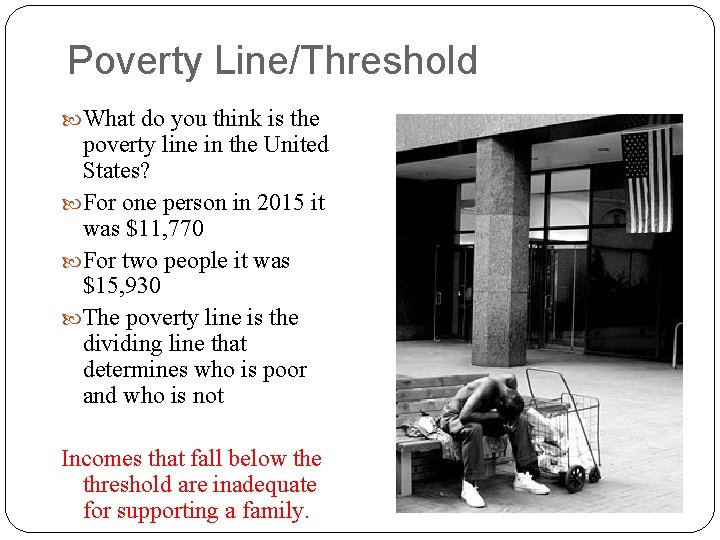 Poverty Line/Threshold

What do you think is the poverty line in the United States?

For one person in 2015 it was $11,770

For two people it was $15,930

The poverty line is the dividing line that determines who is poor and who is not

Incomes that fall below the threshold are inadequate for supporting a family.